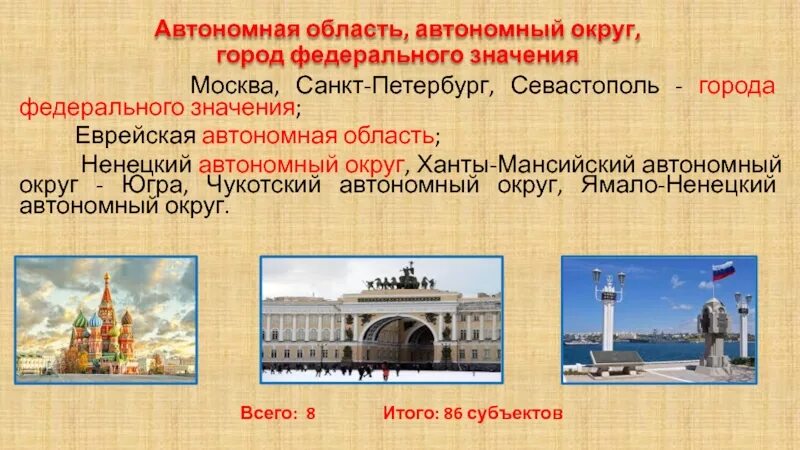 Автономная область, автономный округ, город федерального значения

Москва, Санкт-Петербург, Севастополь - города федерального значения;

Еврейская автономная область;

Ненецкий автономный округ, Ханты-Мансийский автономный округ - Югра, Чукотский автономный округ, Ямало-Ненецкий автономный округ.

Всего: 8 Итого: 86 субъектов